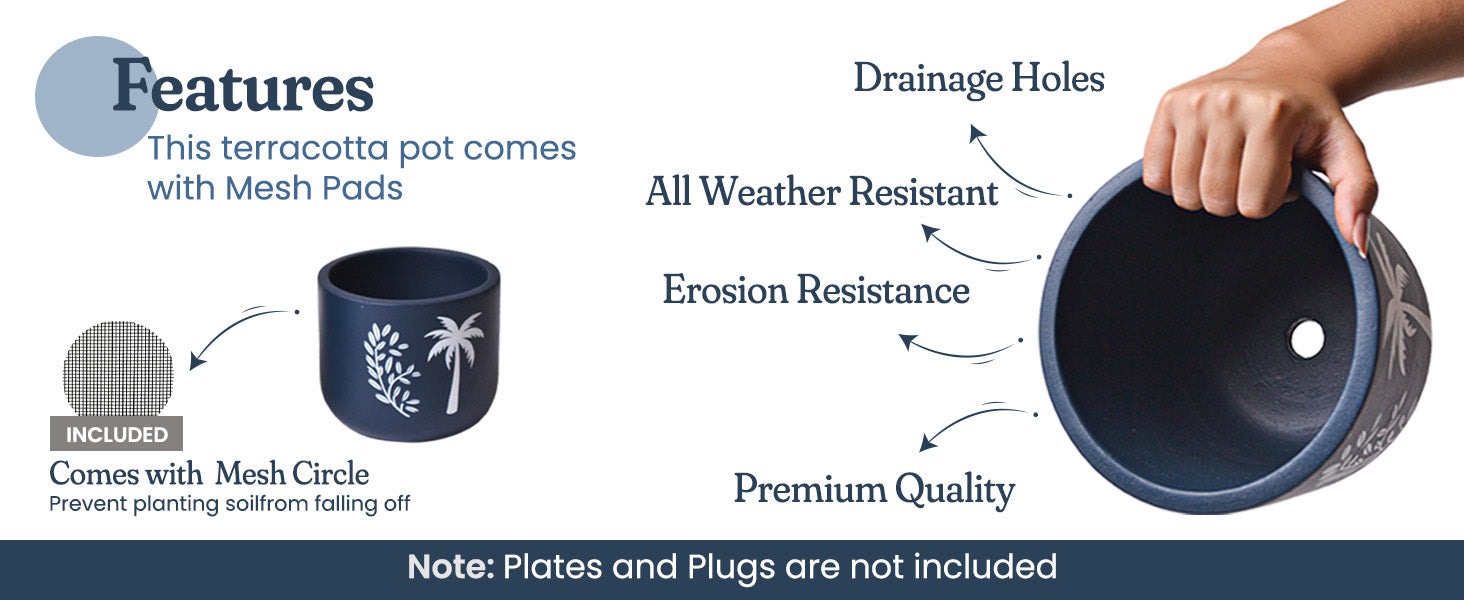 Features
This terracotta pot comes with Mesh Pads

INCLUDED
Comes with  Mesh Circle
Prevent planting soilfrom falling off

Drainage Holes

All Weather Resistant

Erosion Resistance

Premium Quality

Note: Plates and Plugs are not included